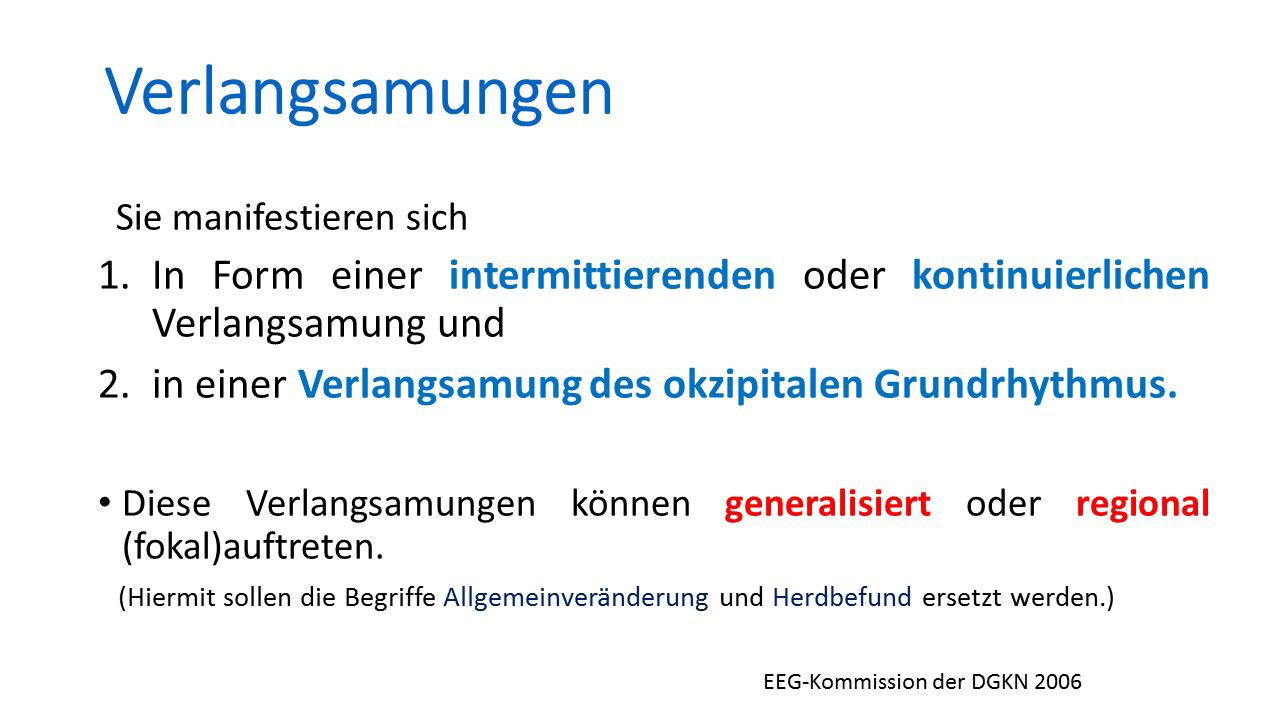 Verlangsamungen

Sie manifestieren sich

1. In Form einer intermittierenden oder kontinuierlichen Verlangsamung und
2. in einer Verlangsamung des okzipitalen Grundrhythmus.

• Diese Verlangsamungen können generalisiert oder regional (fokal)auftreten.

(Hiermit sollen die Begriffe Allgemeinveränderung und Herdbefund ersetzt werden.)

EEG-Kommission der DGKN 2006